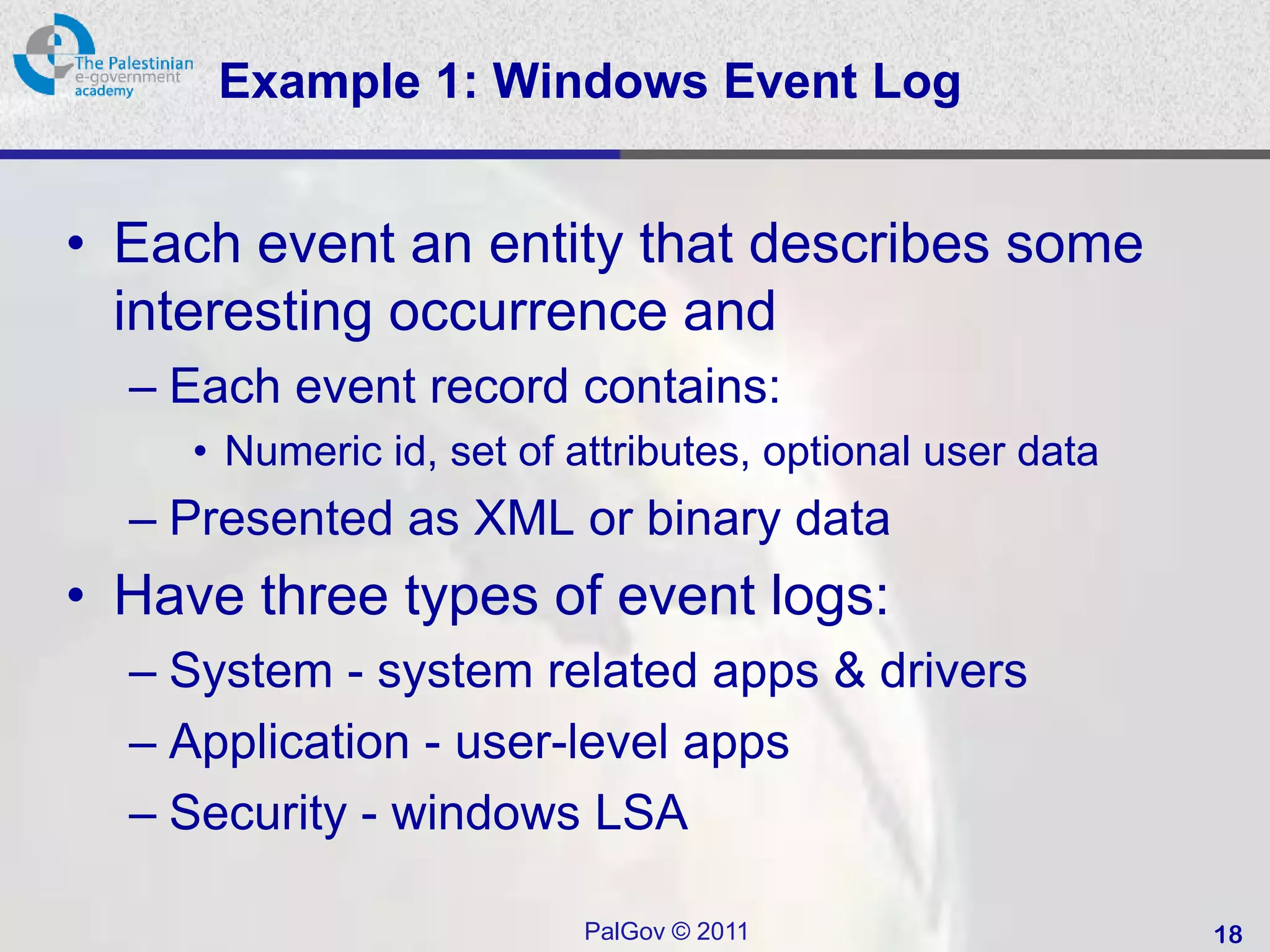 The Palestinian
e-government
academy

Example 1: Windows Event Log

• Each event an entity that describes some interesting occurrence and
– Each event record contains:
• Numeric id, set of attributes, optional user data
– Presented as XML or binary data
• Have three types of event logs:
– System - system related apps & drivers
– Application - user-level apps
– Security - windows LSA

PalGov © 2011

18